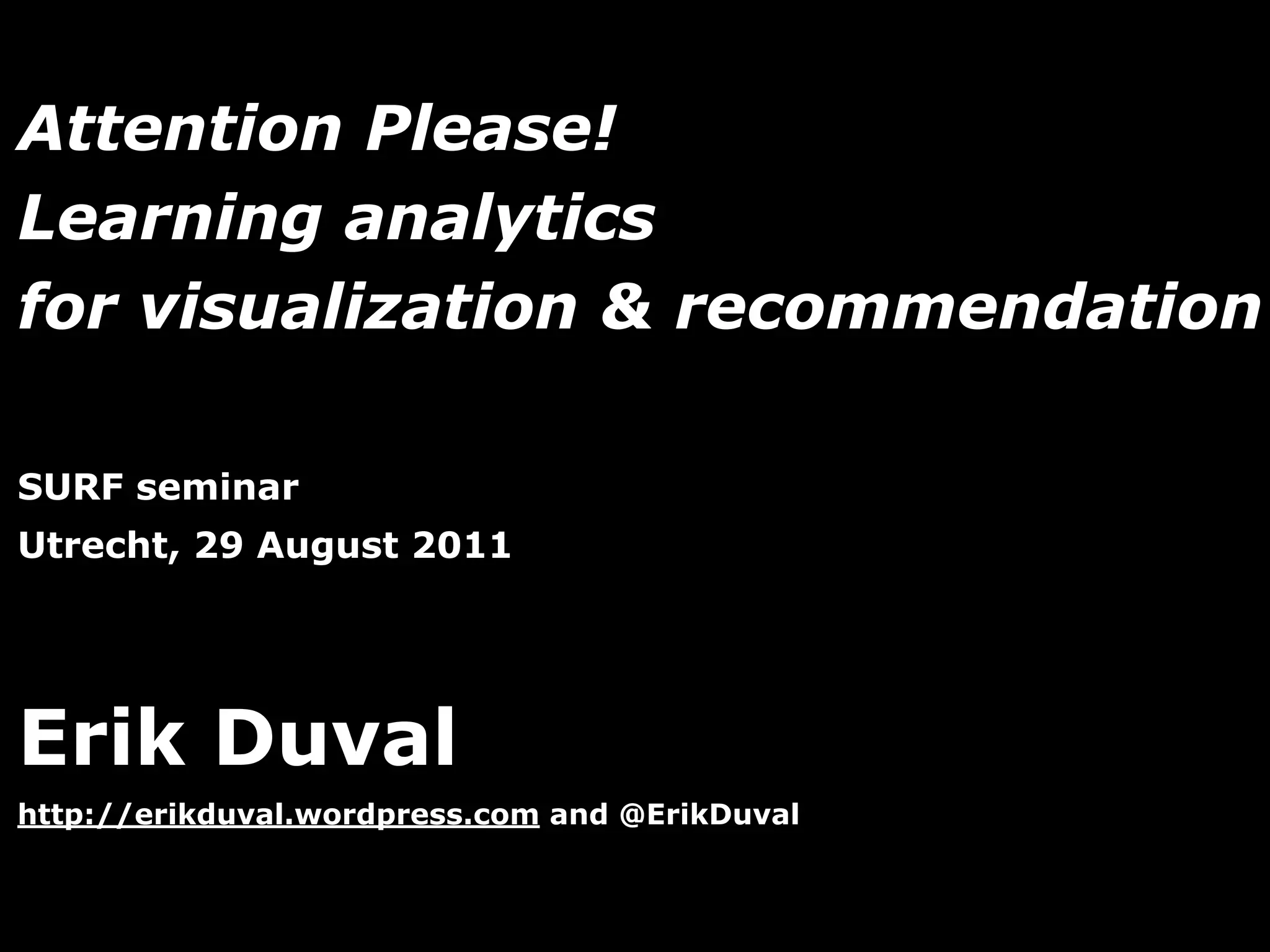 Attention Please!
Learning analytics
for visualization & recommendation

SURF seminar
Utrecht, 29 August 2011

Erik Duval

http://erikduval.wordpress.com and @ErikDuval